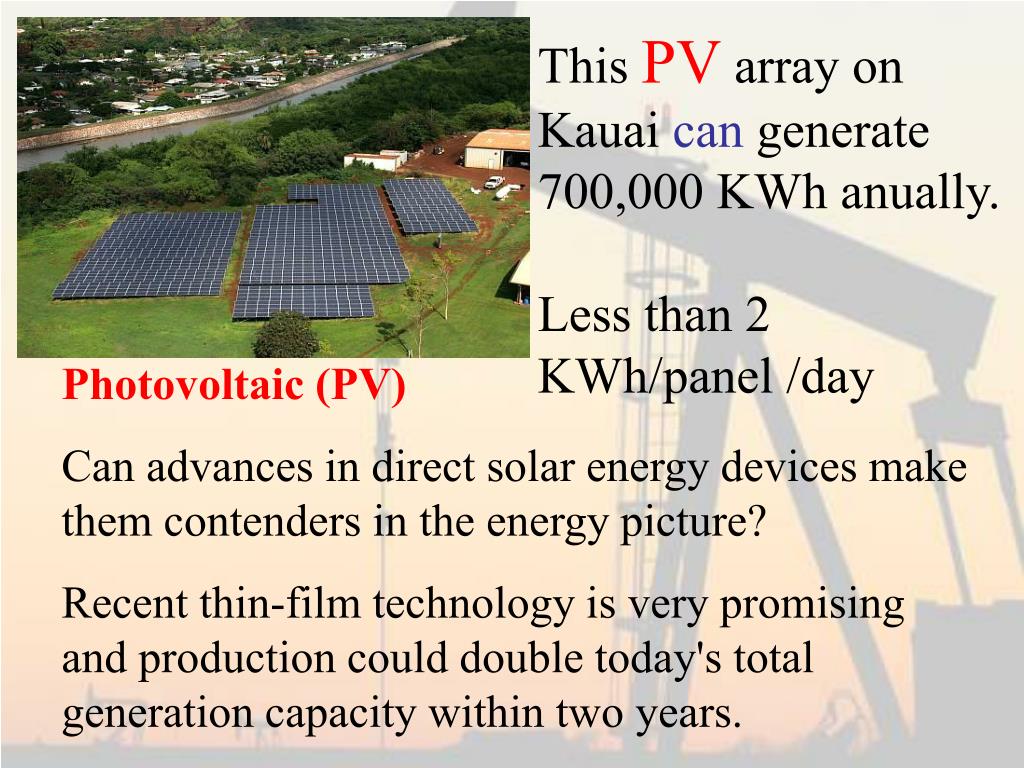 This PV array on Kauai can generate 700,000 KWh anually.

Less than 2 KWh/panel /day

Photovoltaic (PV)

Can advances in direct solar energy devices make them contenders in the energy picture?

Recent thin-film technology is very promising and production could double today's total generation capacity within two years.